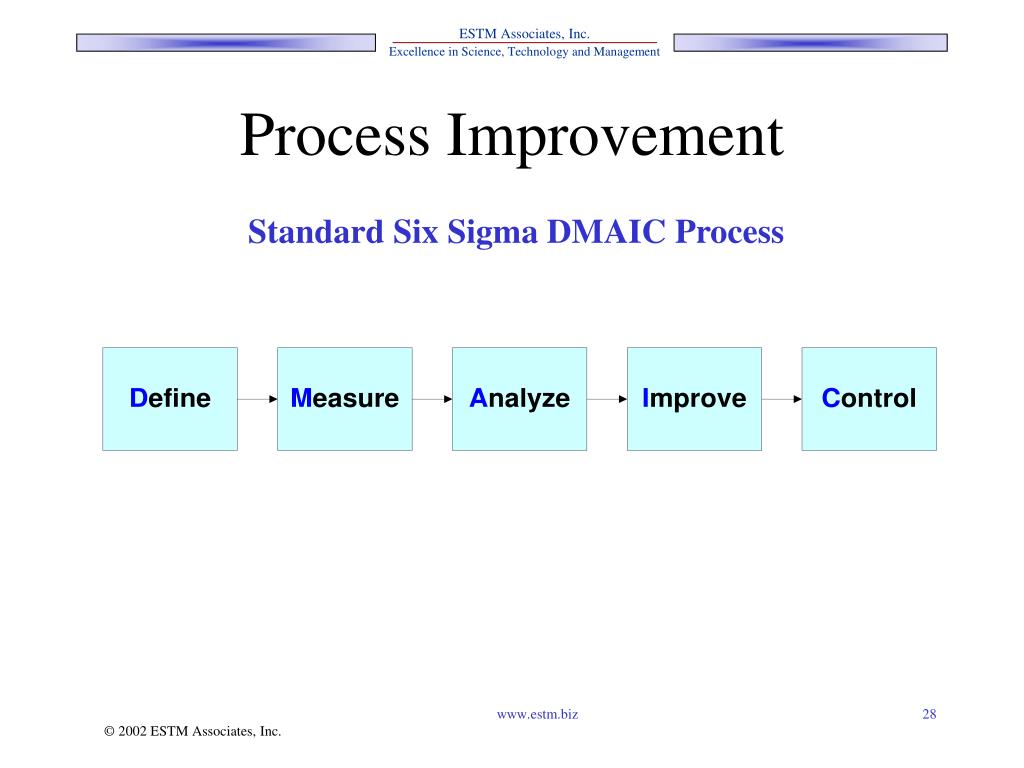 ESTM Associates, Inc.
Excellence in Science, Technology and Management

Process Improvement

Standard Six Sigma DMAIC Process

Define

Measure

Analyze

Improve

Control

www.estm.biz

28

© 2002 ESTM Associates, Inc.